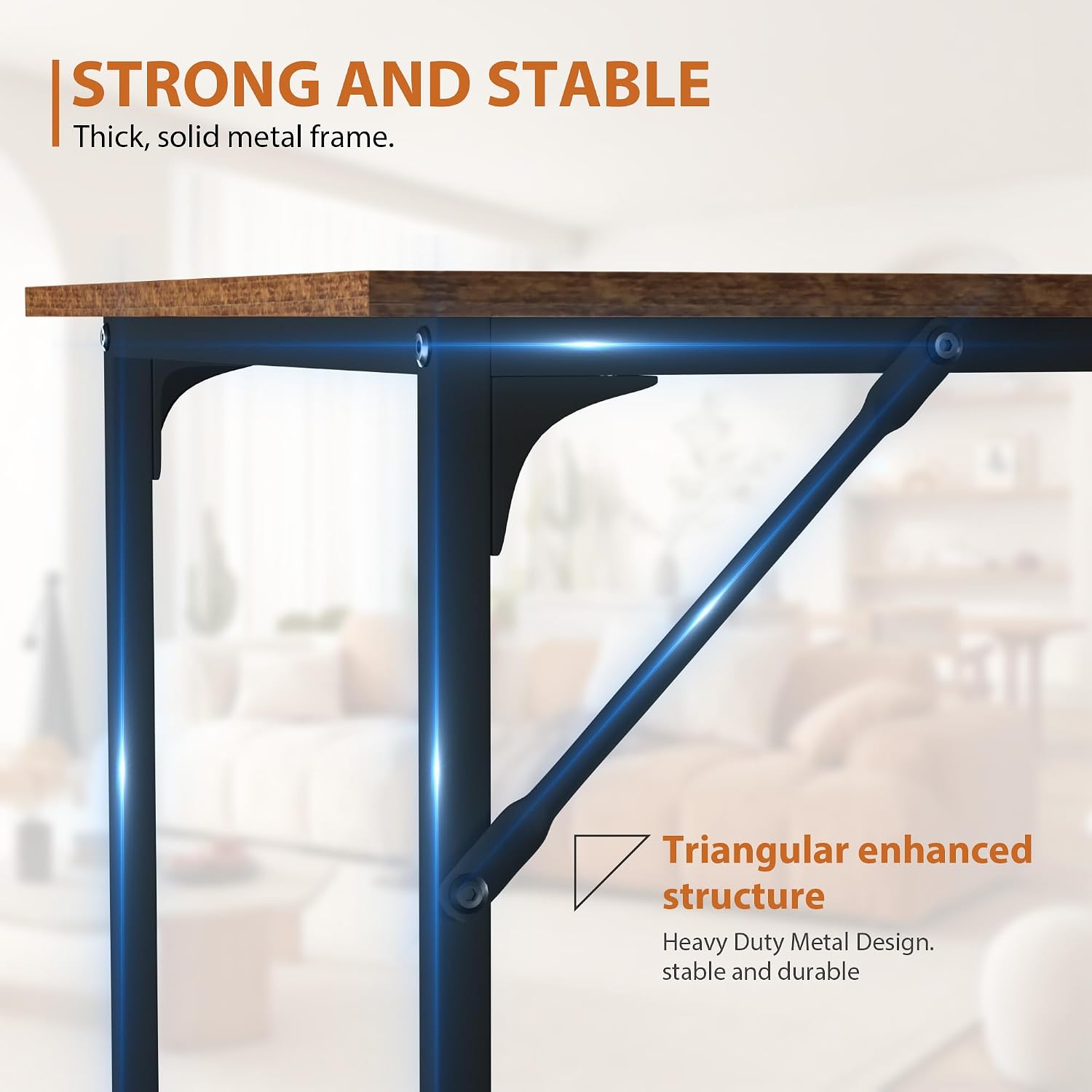 STRONG AND STABLE
Thick, solid metal frame.

Triangular enhanced structure
Heavy Duty Metal Design. stable and durable